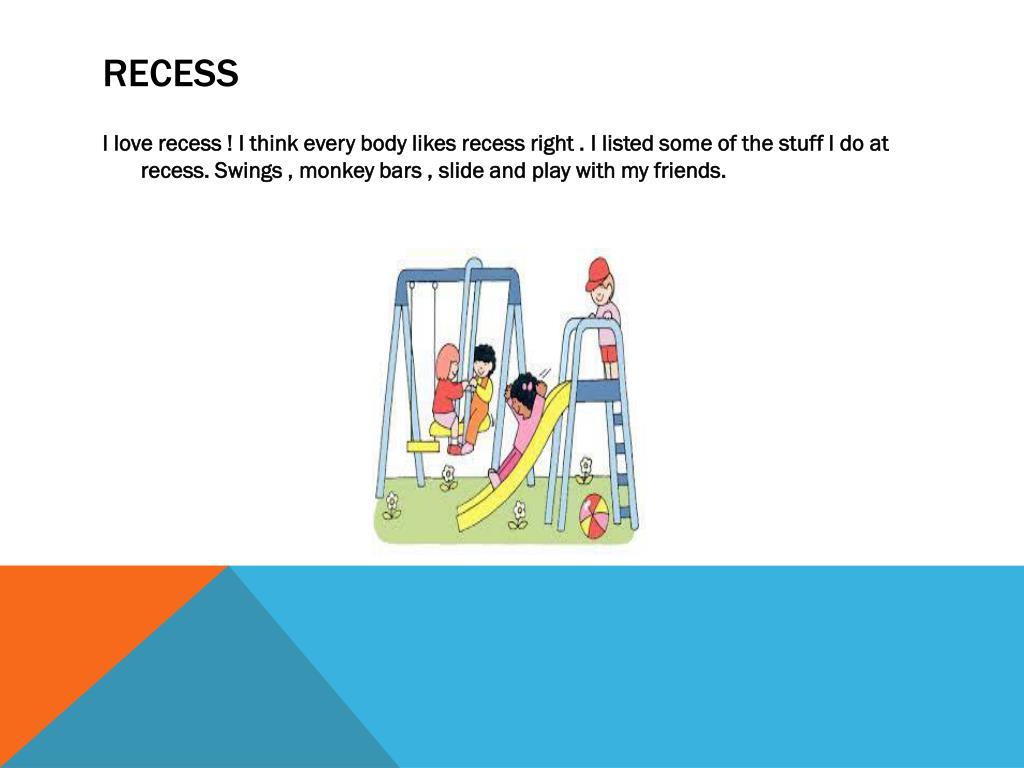 RECESS

I love recess ! I think every body likes recess right . I listed some of the stuff I do at recess. Swings , monkey bars , slide and play with my friends.